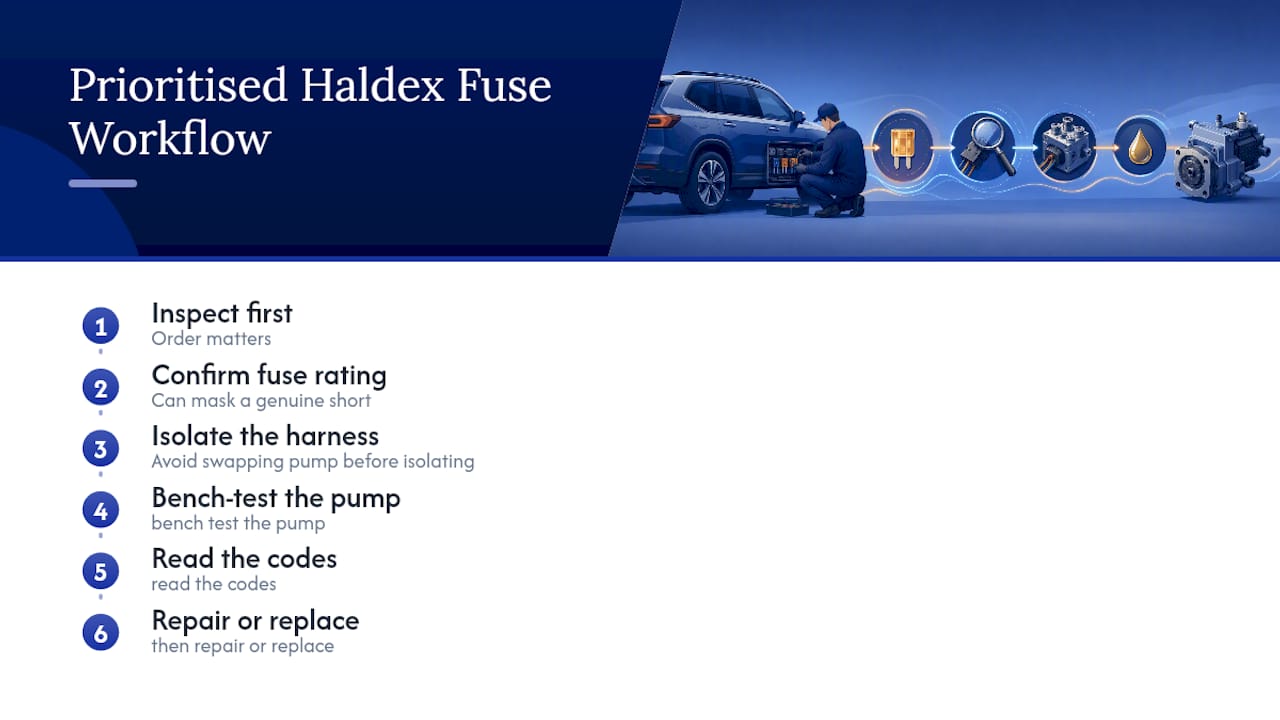 Prioritised Haldex Fuse Workflow

1 Inspect first
Order matters

2 Confirm fuse rating
Can mask a genuine short

3 Isolate the harness
Avoid swapping pump before isolating

4 Bench-test the pump
bench test the pump

5 Read the codes
read the codes

6 Repair or replace
then repair or replace